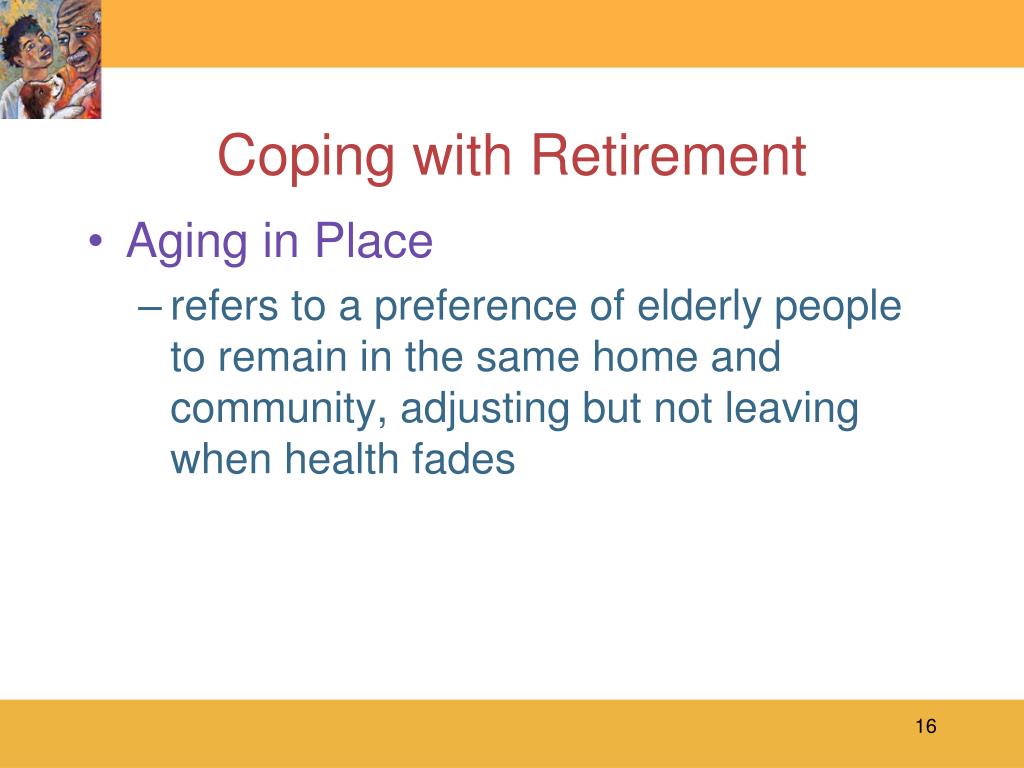 Coping with Retirement

• Aging in Place

– refers to a preference of elderly people to remain in the same home and community, adjusting but not leaving when health fades

16